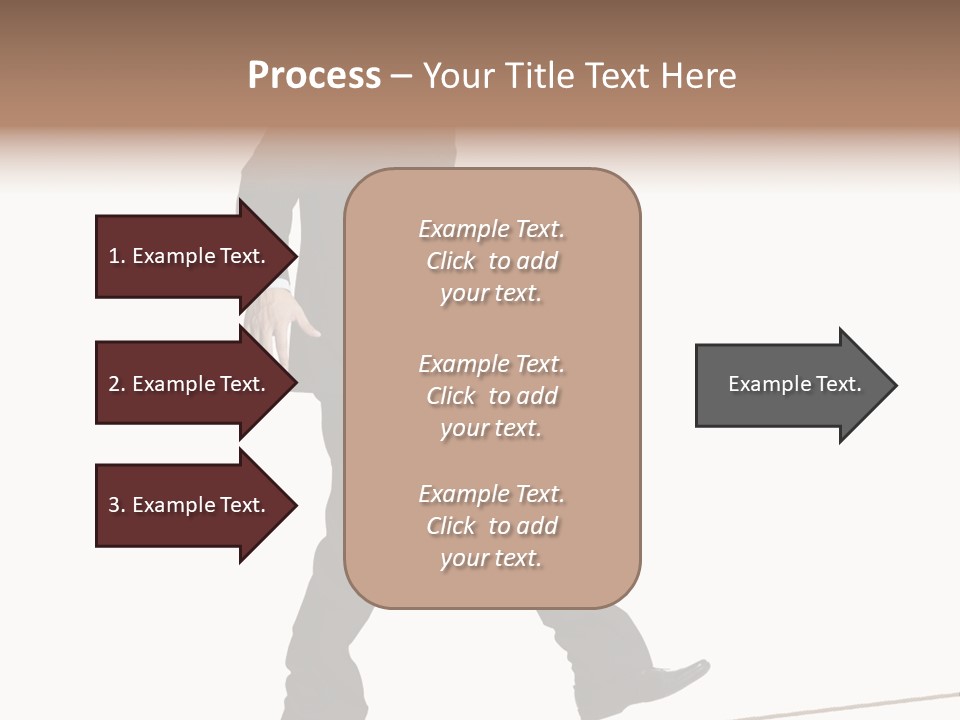 Process – Your Title Text Here

1. Example Text.

2. Example Text.

3. Example Text.

Example Text. Click to add your text.

Example Text. Click to add your text.

Example Text. Click to add your text.

Example Text.